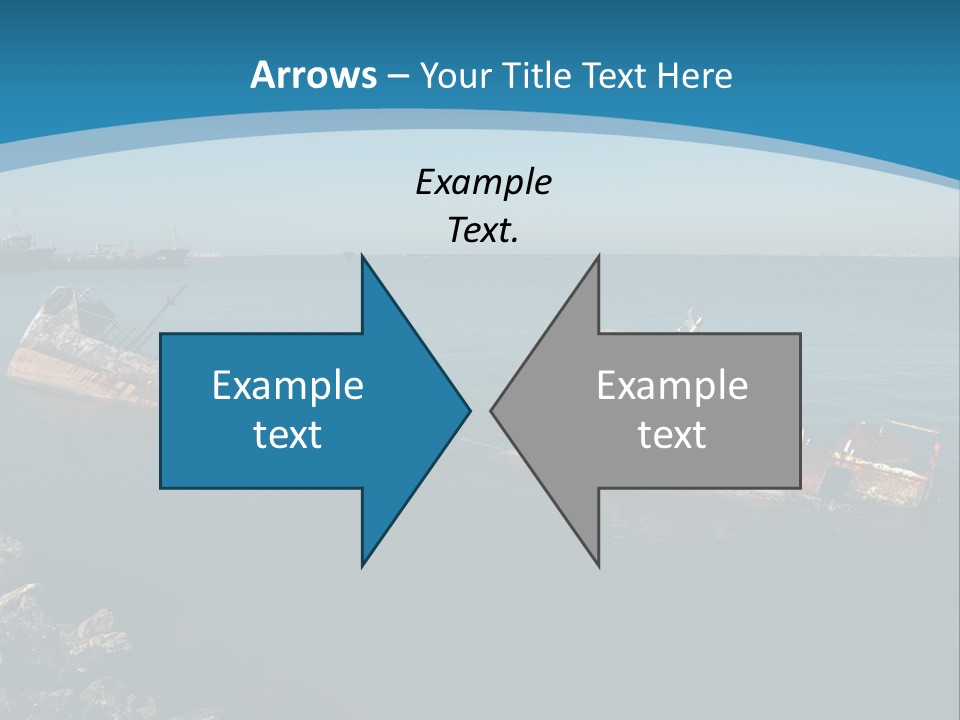 Arrows – Your Title Text Here

Example Text.

Example text

Example text